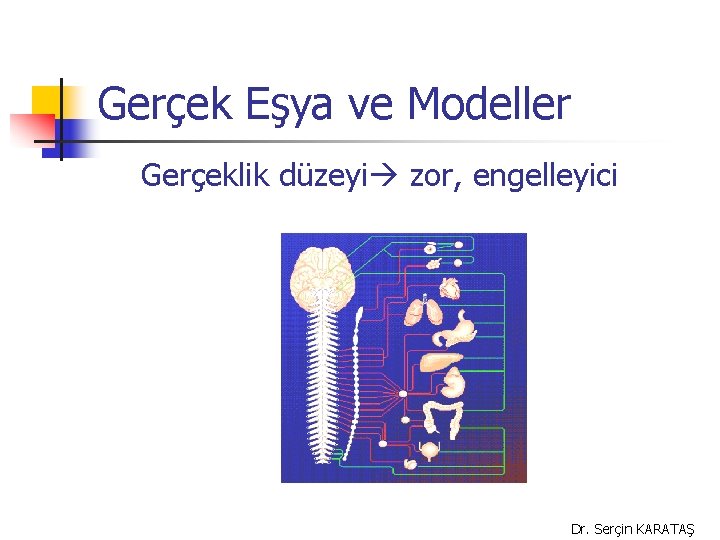 Gerçek Eşya ve Modeller

Gerçeklik düzeyi→ zor, engelleyici

Dr. Serçin KARATAŞ